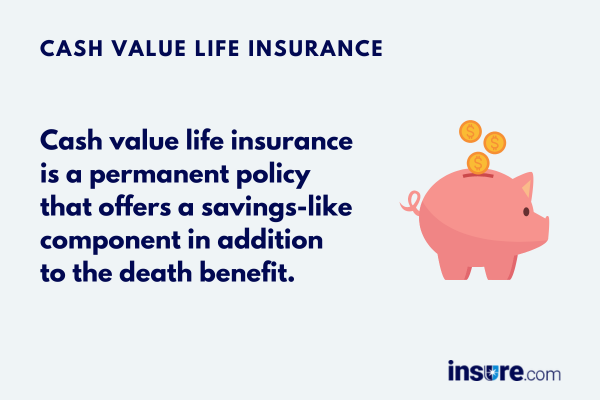 CASH VALUE LIFE INSURANCE

Cash value life insurance is a permanent policy that offers a savings-like component in addition to the death benefit.

$ $ $

insure.com